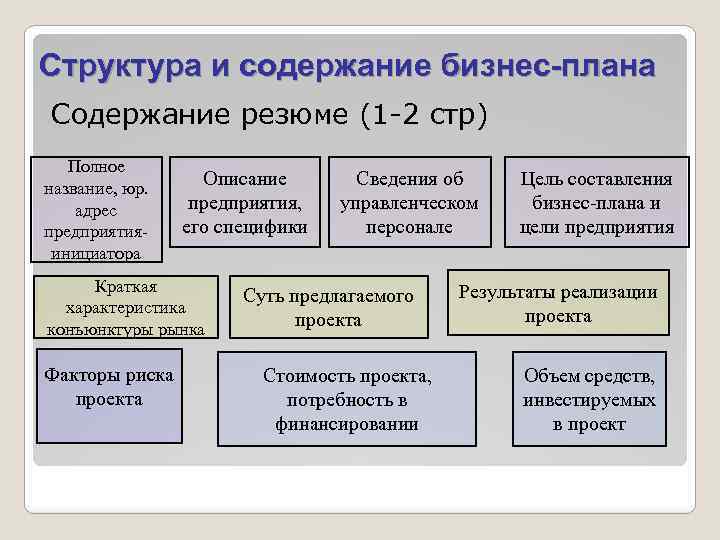 Структура и содержание бизнес-плана

Содержание резюме (1-2 стр)

Полное название, юр. адрес предприятия-инициатора

Описание предприятия, его специфики

Сведения об управленческом персонале

Цель составления бизнес-плана и цели предприятия

Краткая характеристика конъюнктуры рынка

Суть предлагаемого проекта

Результаты реализации проекта

Факторы риска проекта

Стоимость проекта, потребность в финансировании

Объем средств, инвестируемых в проект